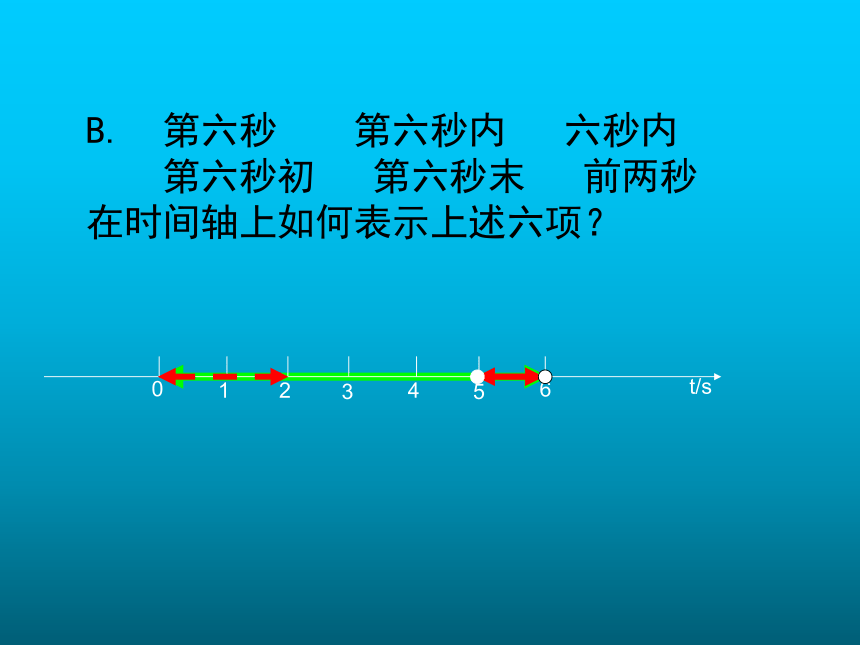 B. 第六秒 第六秒内 六秒内

第六秒初 第六秒末 前两秒

在时间轴上如何表示上述六项？

0 1 2 3 4 5 6 t/s